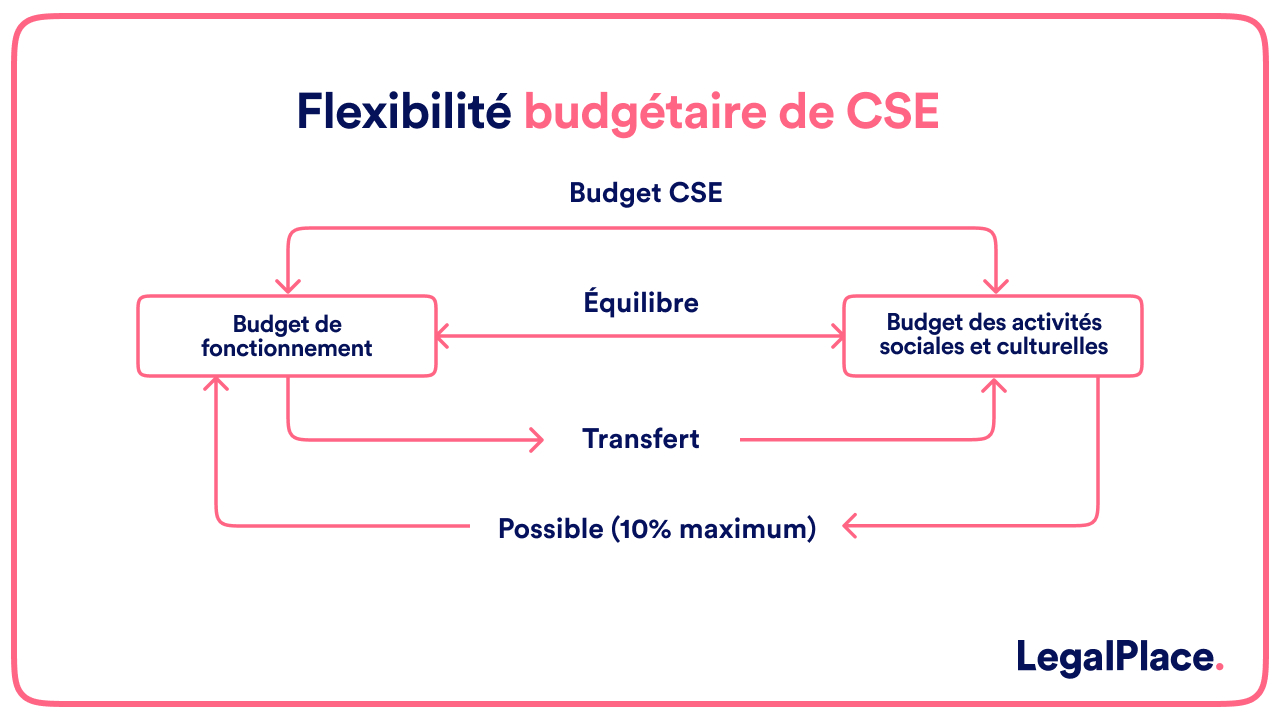 Flexibilité budgétaire de CSE

Budget CSE

Budget de fonctionnement

Équilibre

Budget des activités sociales et culturelles

Transfert

Possible (10% maximum)

LegalPlace.